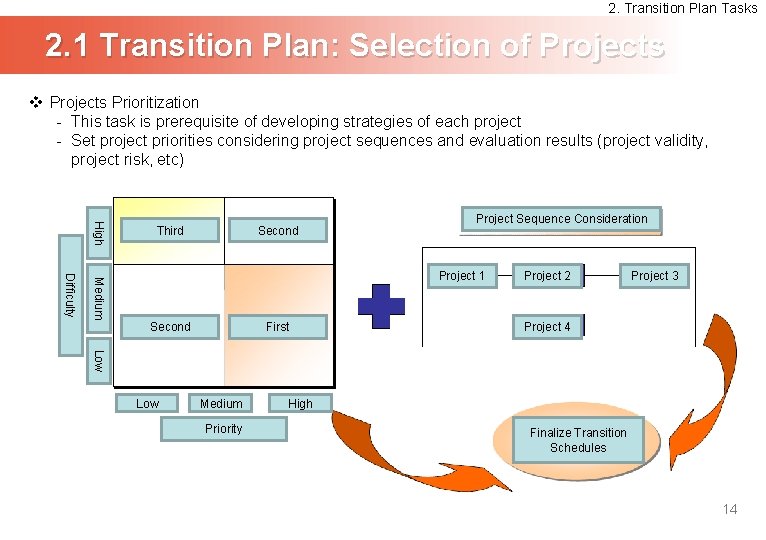 2. Transition Plan Tasks

2.1 Transition Plan: Selection of Projects

❖ Projects Prioritization
- This task is prerequisite of developing strategies of each project
- Set project priorities considering project sequences and evaluation results (project validity, project risk, etc)

Difficulty

High

Medium

Low

Third

Second

Second

First

Low

Medium

High

Priority

Project Sequence Consideration

Project 1

Project 2

Project 3

Project 4

Finalize Transition Schedules

14